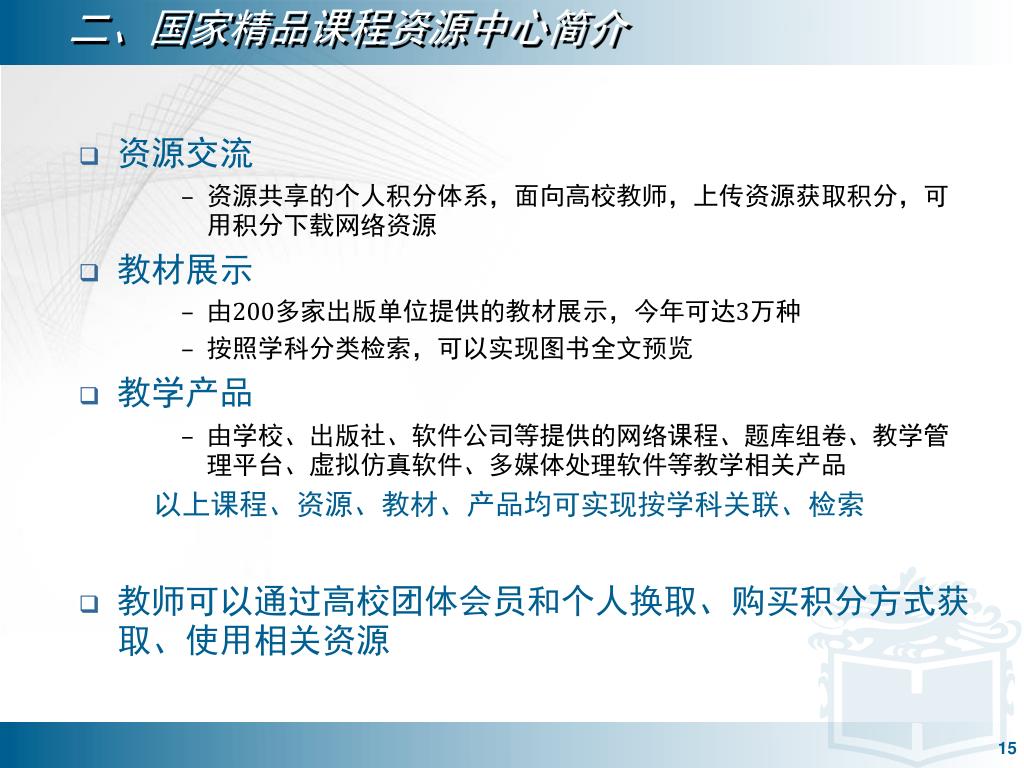 二、国家精品课程资源中心简介

❑ 资源交流

– 资源共享的个人积分体系，面向高校教师，上传资源获取积分，可用积分下载网络资源

❑ 教材展示

– 由200多家出版单位提供的教材展示，今年可达3万种

– 按照学科分类检索，可以实现图书全文预览

❑ 教学产品

– 由学校、出版社、软件公司等提供的网络课程、题库组卷、教学管理平台、虚拟仿真软件、多媒体处理软件等教学相关产品

以上课程、资源、教材、产品均可实现按学科关联、检索

❑ 教师可以通过高校团体会员和个人换取、购买积分方式获取、使用相关资源

15